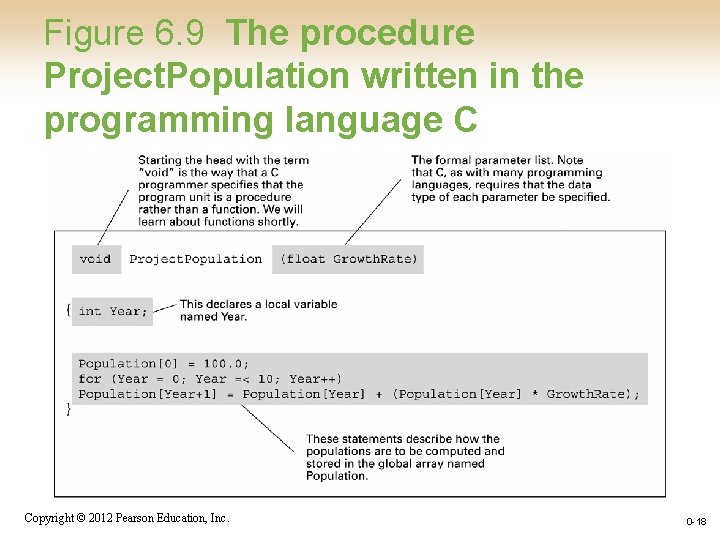 Figure 6.9 The procedure ProjectPopulation written in the programming language C

Starting the head with the term "void" is the way that a C programmer specifies that the program unit is a procedure rather than a function. We will learn about functions shortly.

The formal parameter list. Note that C, as with many programming languages, requires that the data type of each parameter be specified.

void ProjectPopulation (float GrowthRate)

{ int Year;

This declares a local variable named Year.

Population[0] = 100.0;
for (Year = 0; Year =< 10; Year++)
Population[Year+1] = Population[Year] + (Population[Year] * GrowthRate);
}

These statements describe how the populations are to be computed and stored in the global array named Population.

Copyright © 2012 Pearson Education, Inc.

0-18